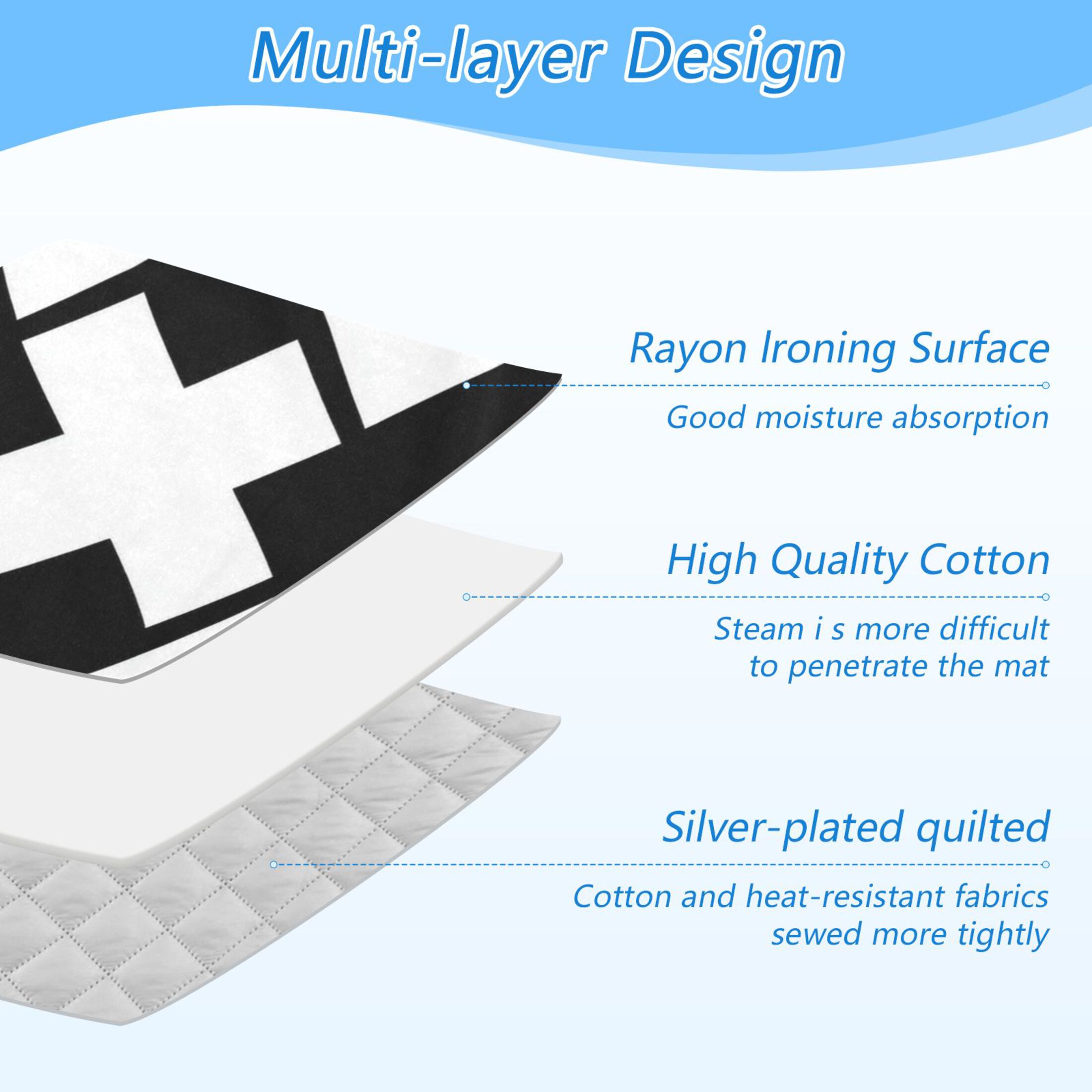 Multi-layer Design

Rayon Ironing Surface

Good moisture absorption

High Quality Cotton

Steam i s more difficult to penetrate the mat

Silver-plated quilted

Cotton and heat-resistant fabrics sewed more tightly